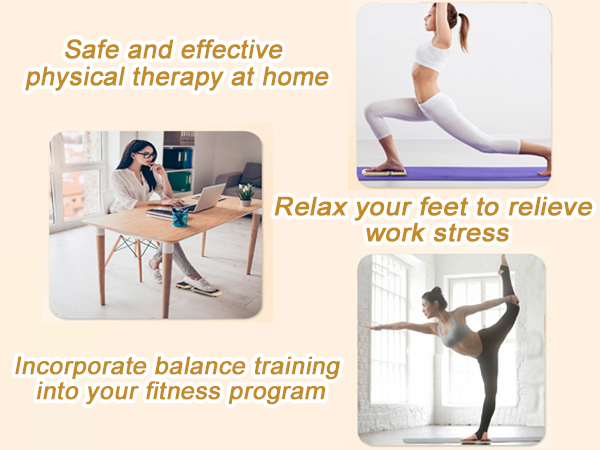 Safe and effective physical therapy at home

Relax your feet to relieve work stress

Incorporate balance training into your fitness program